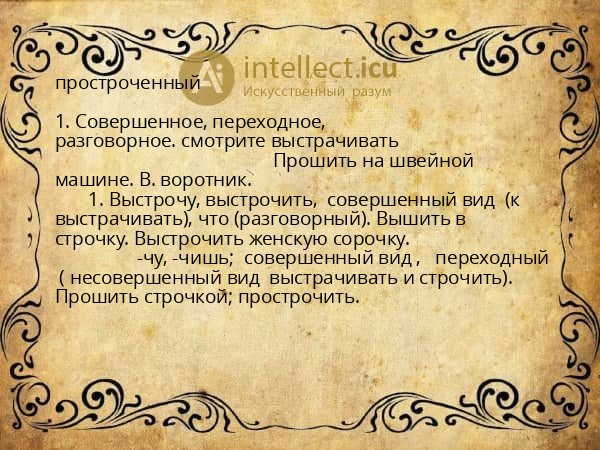 intellect.icu
Искусственный разум

простроченный

1. Совершенное, переходное, разговорное. смотрите выстрачивать
Прошить на швейной машине. В. воротник.
1. Выстрочу, выстрочить, совершенный вид (к выстрачивать), что (разговорный). Вышить в строчку. Выстрочить женскую сорочку.
-чу, -чишь; совершенный вид , переходный ( несовершенный вид выстрачивать и строчить). Прошить строчкой; прострочить.